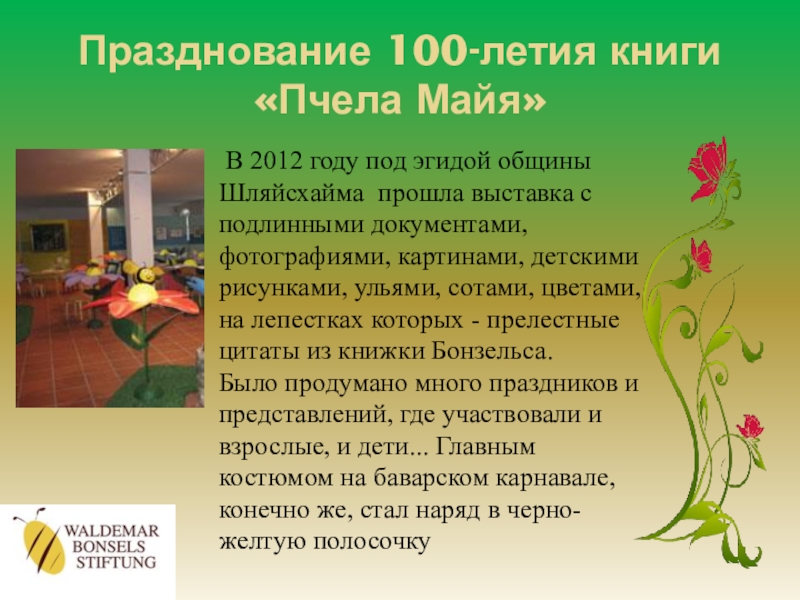 Празднование 100-летия книги «Пчела Майя»

В 2012 году под эгидой общины Шляйсхайма прошла выставка с подлинными документами, фотографиями, картинами, детскими рисунками, ульями, сотами, цветами, на лепестках которых - прелестные цитаты из книжки Бонзельса.
Было продумано много праздников и представлений, где участвовали и взрослые, и дети... Главным костюмом на баварском карнавале, конечно же, стал наряд в черно-желтую полосочку

WALDEMAR BONSELS STIFTUNG